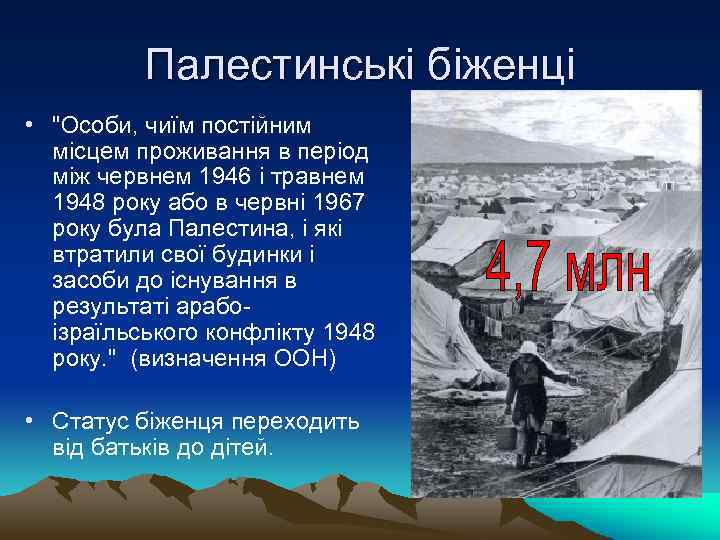 Палестинські біженці

• "Особи, чиїм постійним місцем проживання в період між червнем 1946 і травнем 1948 року або в червні 1967 року була Палестина, і які втратили свої будинки і засоби до існування в результаті арабо-ізраїльського конфлікту 1948 року." (визначення ООН)

• Статус біженця переходить від батьків до дітей.

4,7 млн